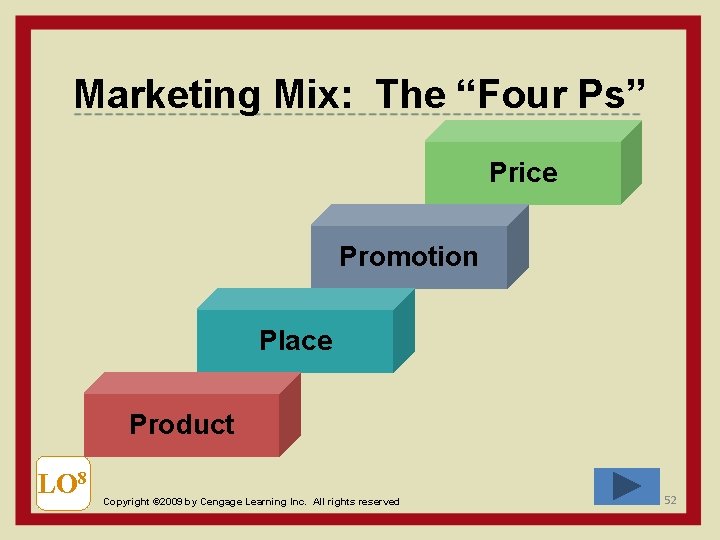 Marketing Mix: The “Four Ps”

Price

Promotion

Place

Product

LO$^8$

Copyright ©2009 by Cengage Learning Inc. All rights reserved

52